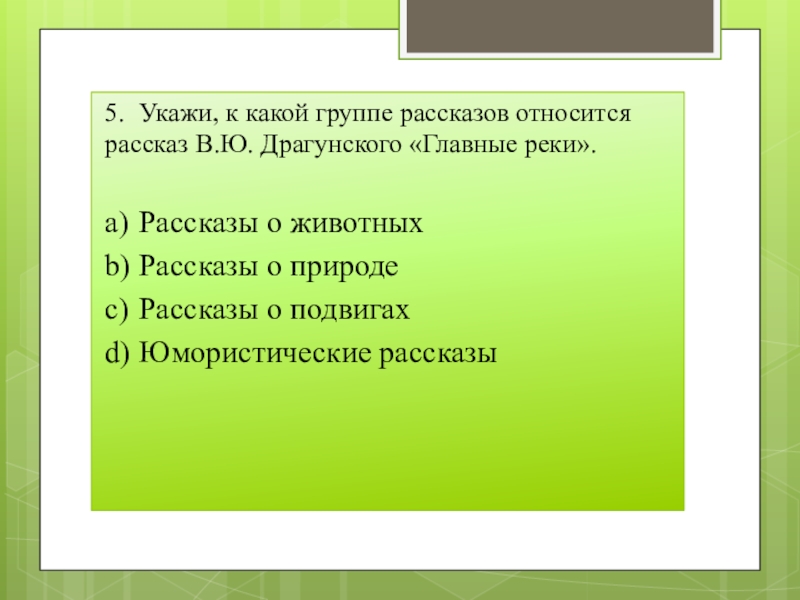 5. Укажи, к какой группе рассказов относится рассказ В.Ю. Драгунского «Главные реки».

a) Рассказы о животных
b) Рассказы о природе
c) Рассказы о подвигах
d) Юмористические рассказы